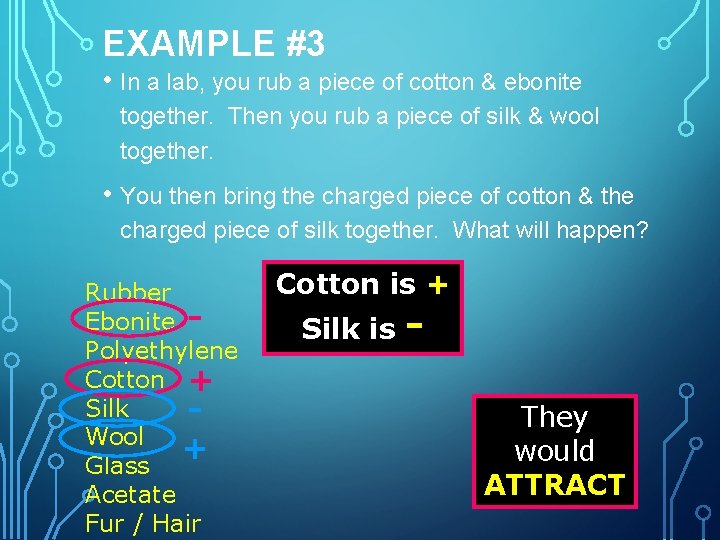 EXAMPLE #3

• In a lab, you rub a piece of cotton & ebonite together. Then you rub a piece of silk & wool together.

• You then bring the charged piece of cotton & the charged piece of silk together. What will happen?

Rubber
Ebonite -
Polyethylene
Cotton +
Silk -
Wool +
Glass
Acetate
Fur / Hair

Cotton is +
Silk is -

They would ATTRACT